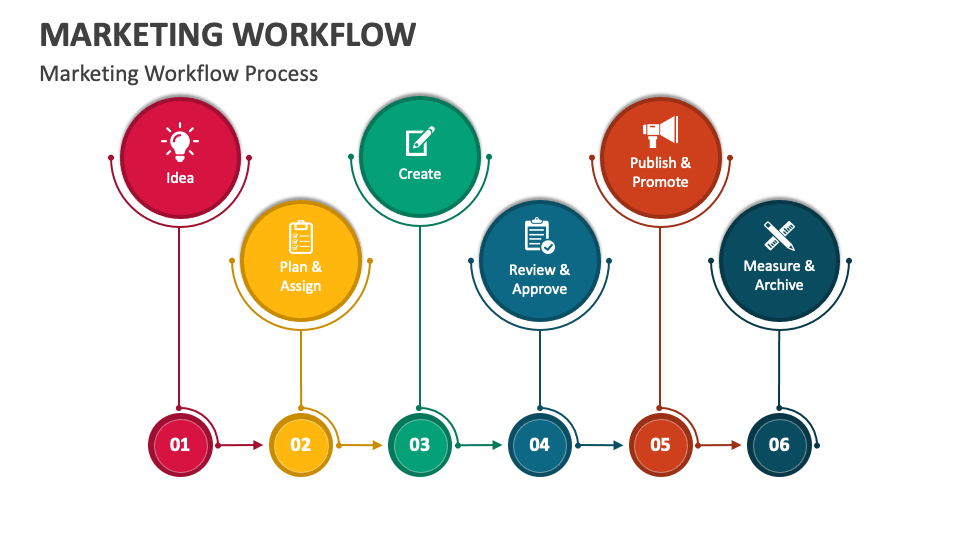 MARKETING WORKFLOW

Marketing Workflow Process

Idea

Plan & Assign

Create

Review & Approve

Publish & Promote

Measure & Archive

01

02

03

04

05

06